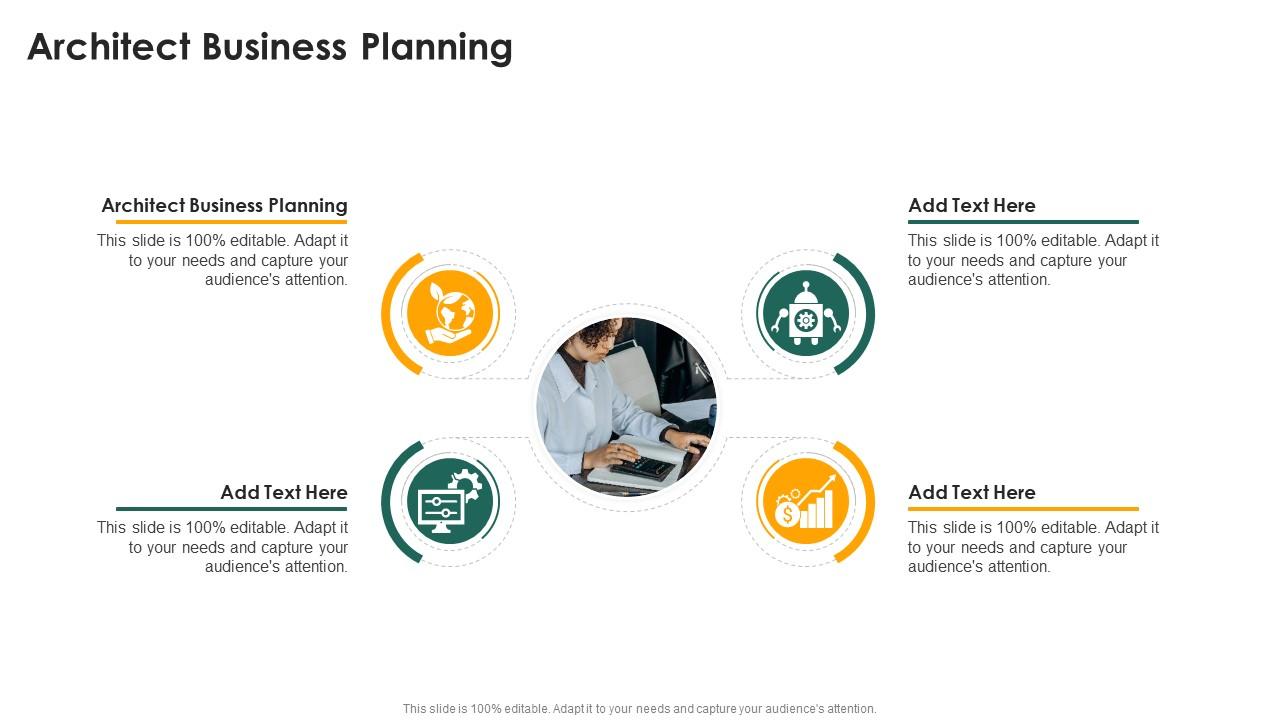 Architect Business Planning

Architect Business Planning

This slide is 100% editable. Adapt it to your needs and capture your audience's attention.

Add Text Here

This slide is 100% editable. Adapt it to your needs and capture your audience's attention.

Add Text Here

This slide is 100% editable. Adapt it to your needs and capture your audience's attention.

Add Text Here

This slide is 100% editable. Adapt it to your needs and capture your audience's attention.

This slide is 100% editable. Adapt it to your needs and capture your audience's attention.